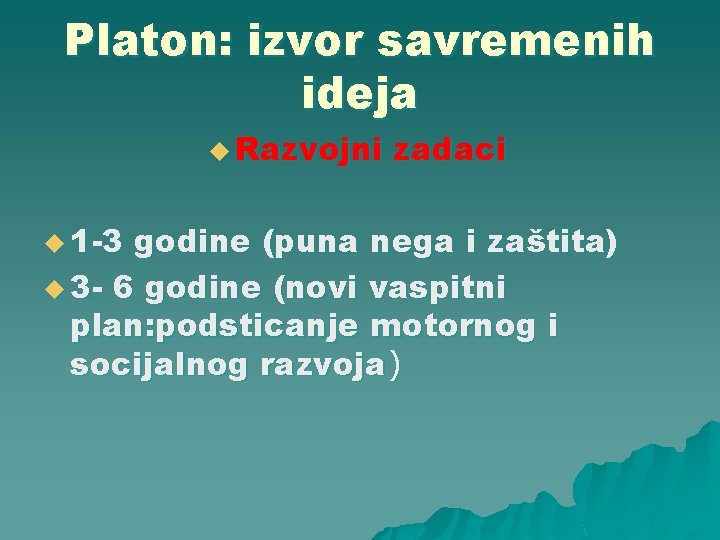 Platon: izvor savremenih ideja

Razvojni zadaci

1-3 godine (puna nega i zaštita)

3- 6 godine (novi vaspitni plan:podsticanje motornog i socijalnog razvoja)